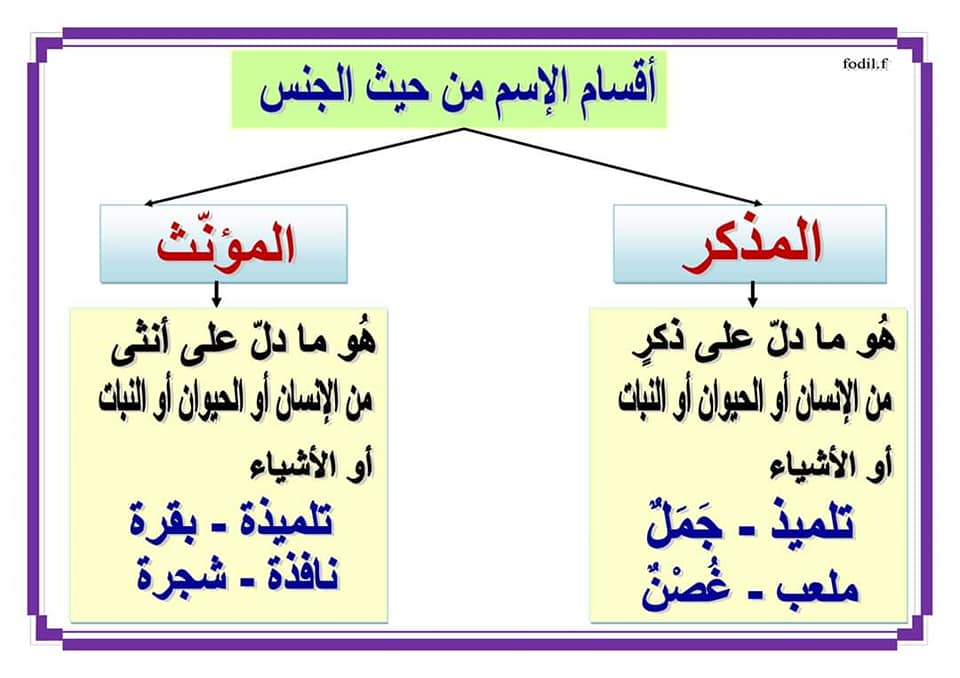 fodil.f

أقسام الإسم من حيث الجنس

المذكر

هُو ما دلّ على ذكرٍ من الإنسان أو الحيوان أو النبات أو الأشياء

تلميذ - جَمَلٌ
ملعب - غُصْنٌ

المؤنّث

هُو ما دلّ على أنثى من الإنسان أو الحيوان أو النبات أو الأشياء

تلميذة - بقرة
نافذة - شجرة